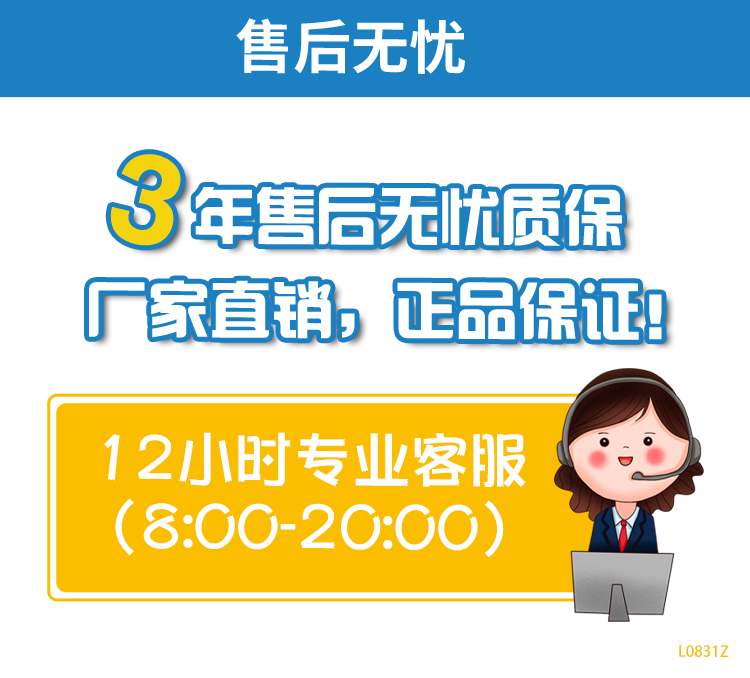 售后无忧

3年售后无忧质保
厂家直销，正品保证！

12小时专业客服
（8:00-20:00）

L0831Z